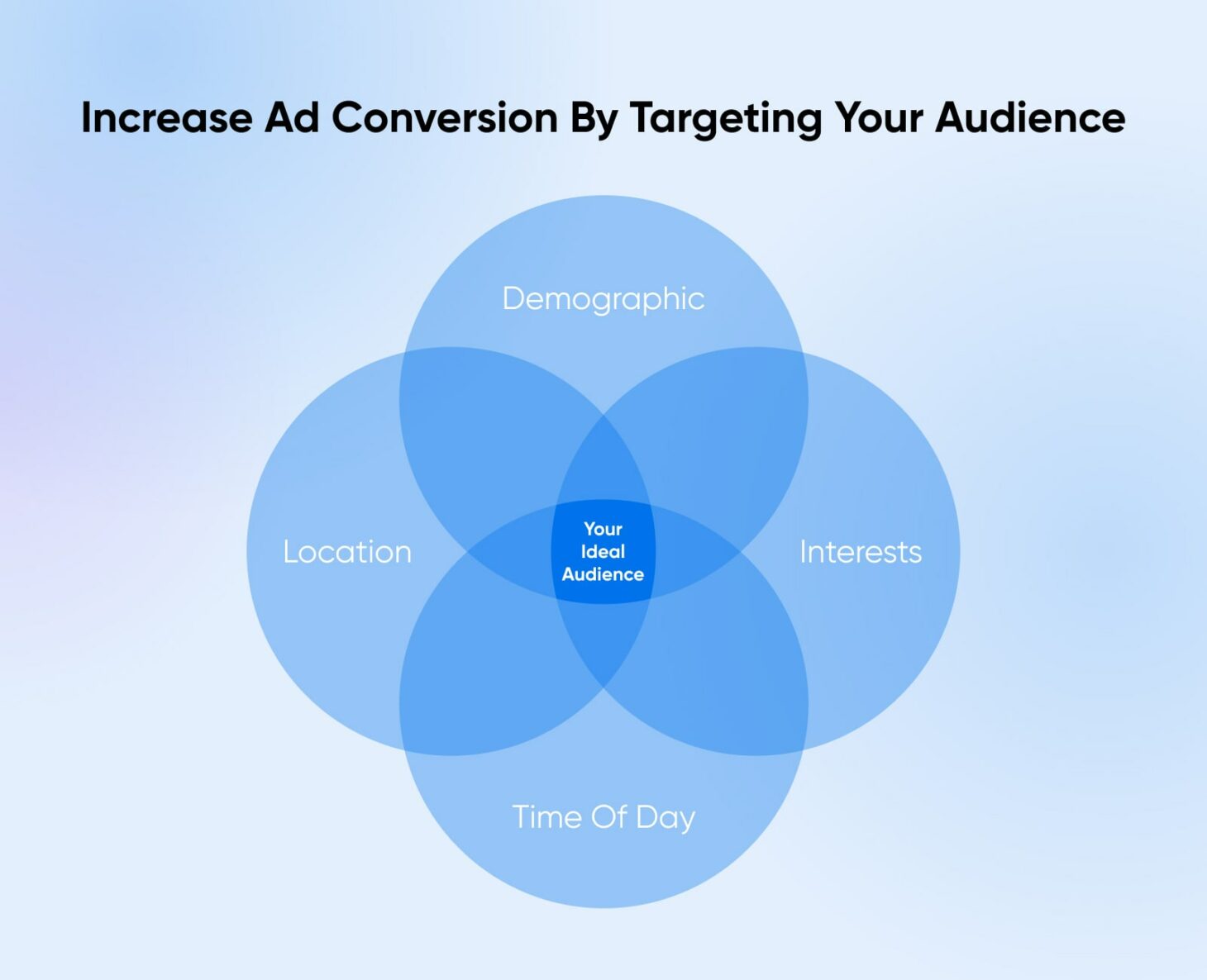 Increase Ad Conversion By Targeting Your Audience

Demographic

Location

Your Ideal Audience

Interests

Time Of Day